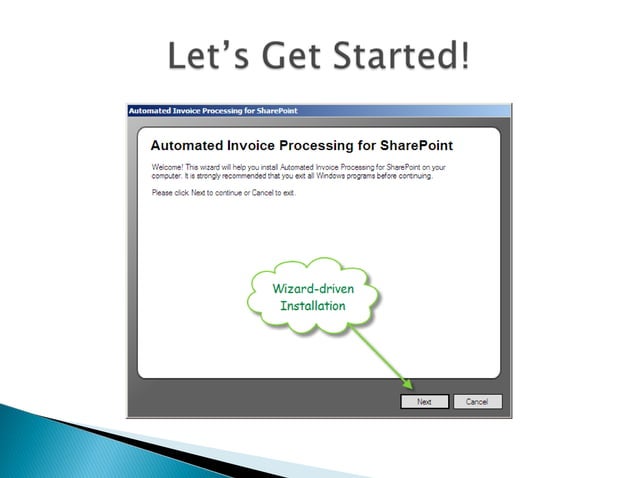 Let's Get Started!

Automated Invoice Processing for SharePoint

Automated Invoice Processing for SharePoint

Welcome! This wizard will help you install Automated Invoice Processing for SharePoint on your computer. It is strongly recommended that you exit all Windows programs before continuing.

Please click Next to continue or Cancel to exit.

Wizard-driven Installation

Next

Cancel